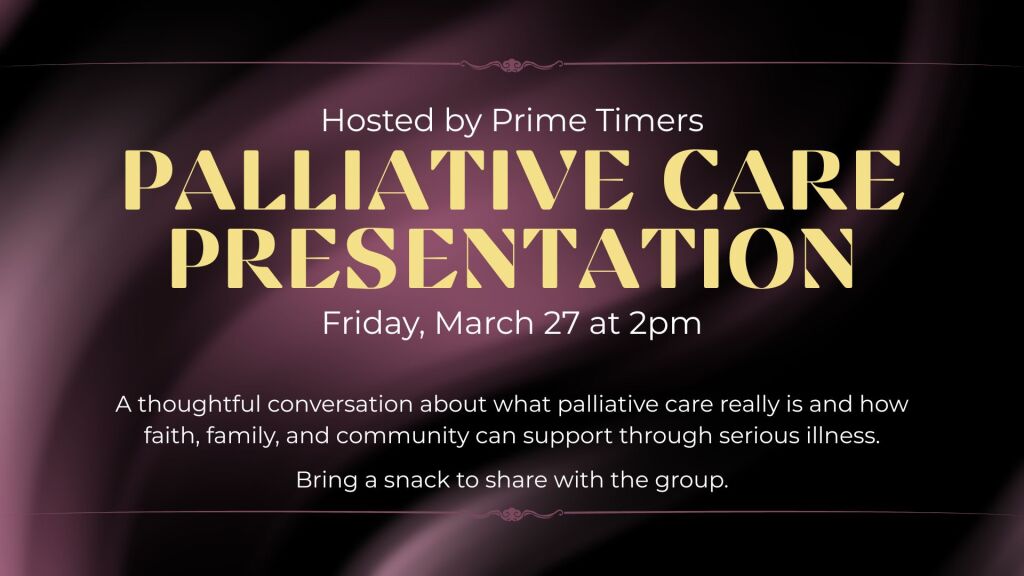 Hosted by Prime Timers

PALLIATIVE CARE PRESENTATION

Friday, March 27 at 2pm

A thoughtful conversation about what palliative care really is and how faith, family, and community can support through serious illness.

Bring a snack to share with the group.